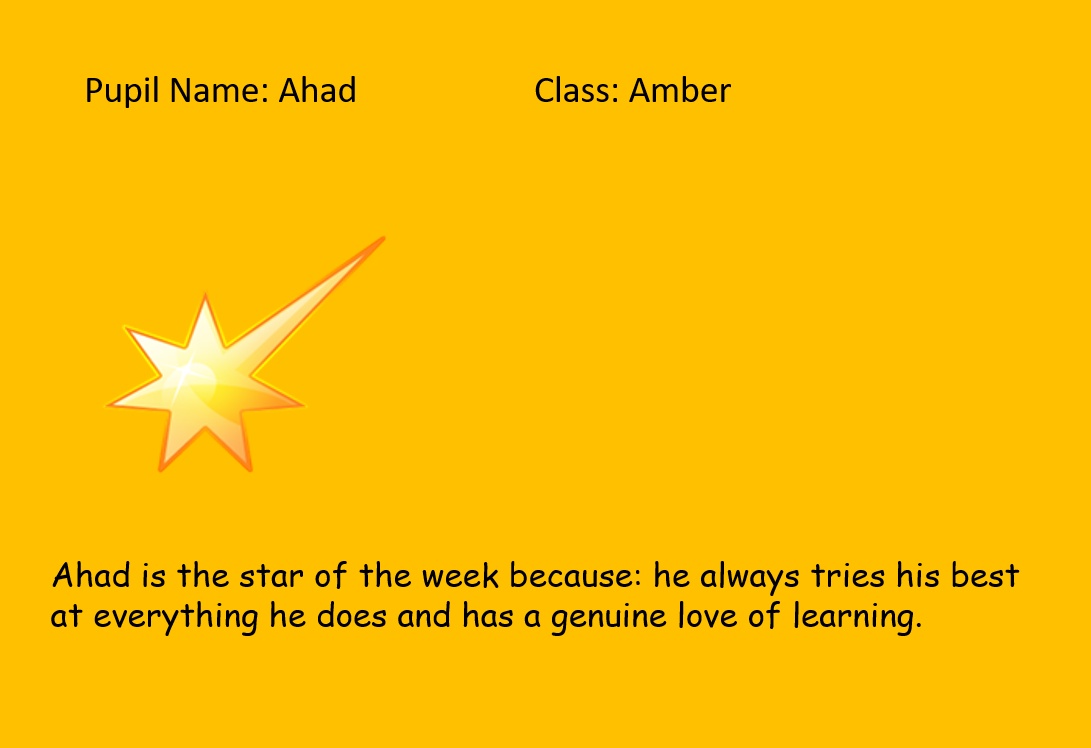 Pupil Name: Ahad Class: Amber

Ahad is the star of the week because: he always tries his best at everything he does and has a genuine love of learning.